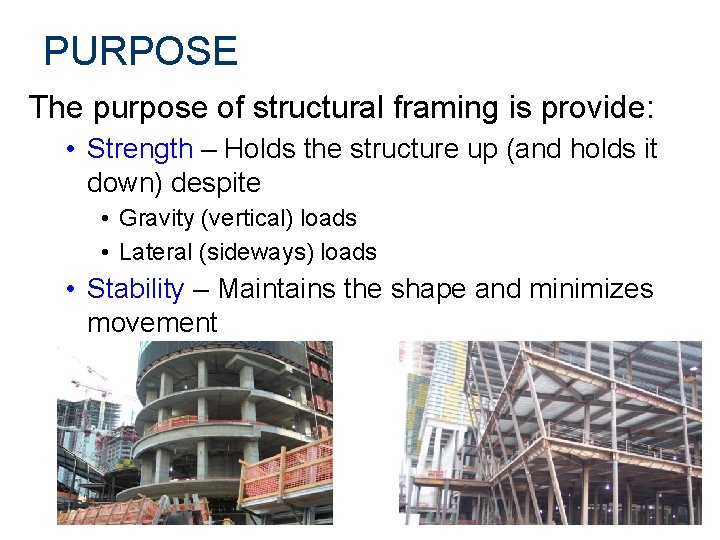 PURPOSE

The purpose of structural framing is provide:

• Strength – Holds the structure up (and holds it down) despite
  • Gravity (vertical) loads
  • Lateral (sideways) loads
• Stability – Maintains the shape and minimizes movement